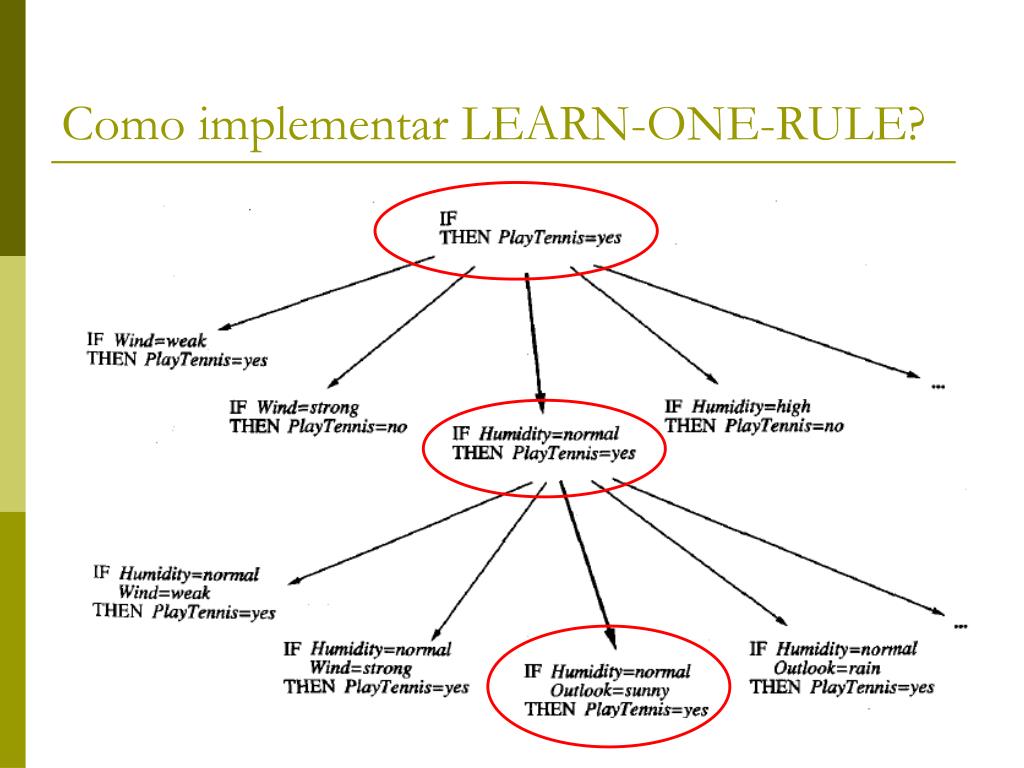 Como implementar LEARN-ONE-RULE?

IF
THEN PlayTennis=yes

IF Wind=weak
THEN PlayTennis=yes

IF Wind=strong
THEN PlayTennis=no

IF Humidity=normal
THEN PlayTennis=yes

IF Humidity=high
THEN PlayTennis=no

...

IF Humidity=normal
Wind=weak
THEN PlayTennis=yes

IF Humidity=normal
Wind=strong
THEN PlayTennis=yes

IF Humidity=normal
Outlook=sunny
THEN PlayTennis=yes

IF Humidity=normal
Outlook=rain
THEN PlayTennis=yes

...